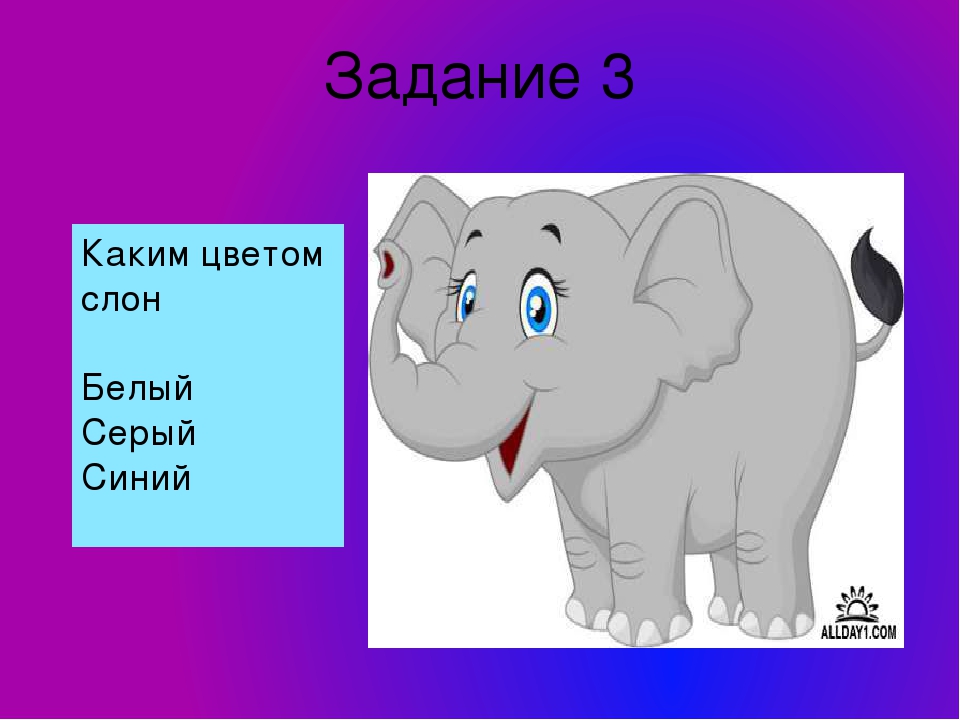 Задание 3

Каким цветом слон

Белый
Серый
Синий

ALLDAY1.COM